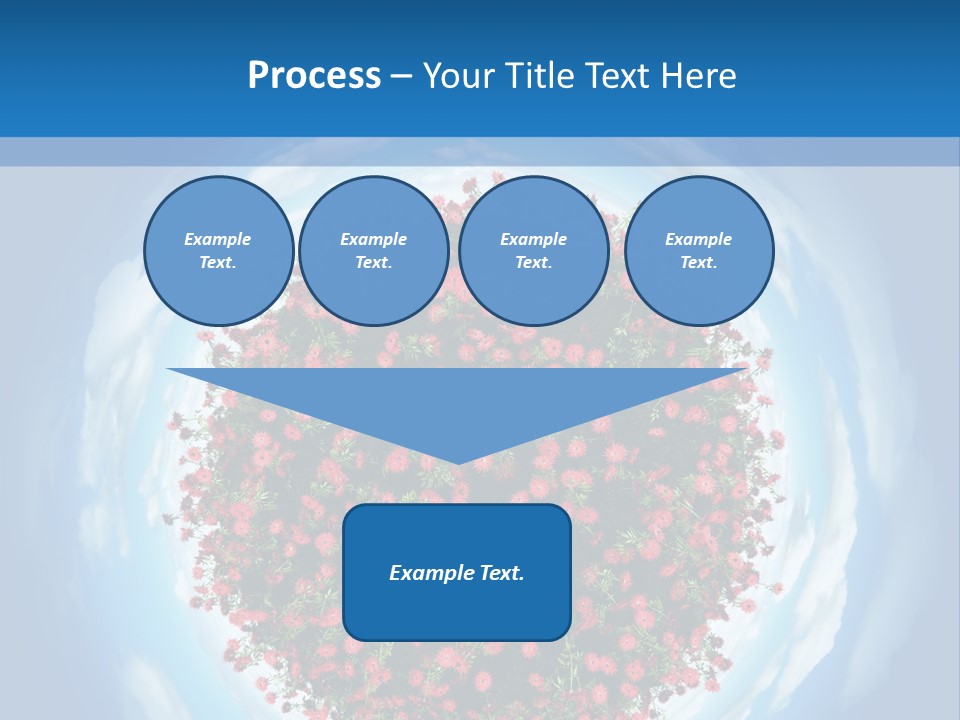 Process – Your Title Text Here

Example Text.

Example Text.

Example Text.

Example Text.

Example Text.